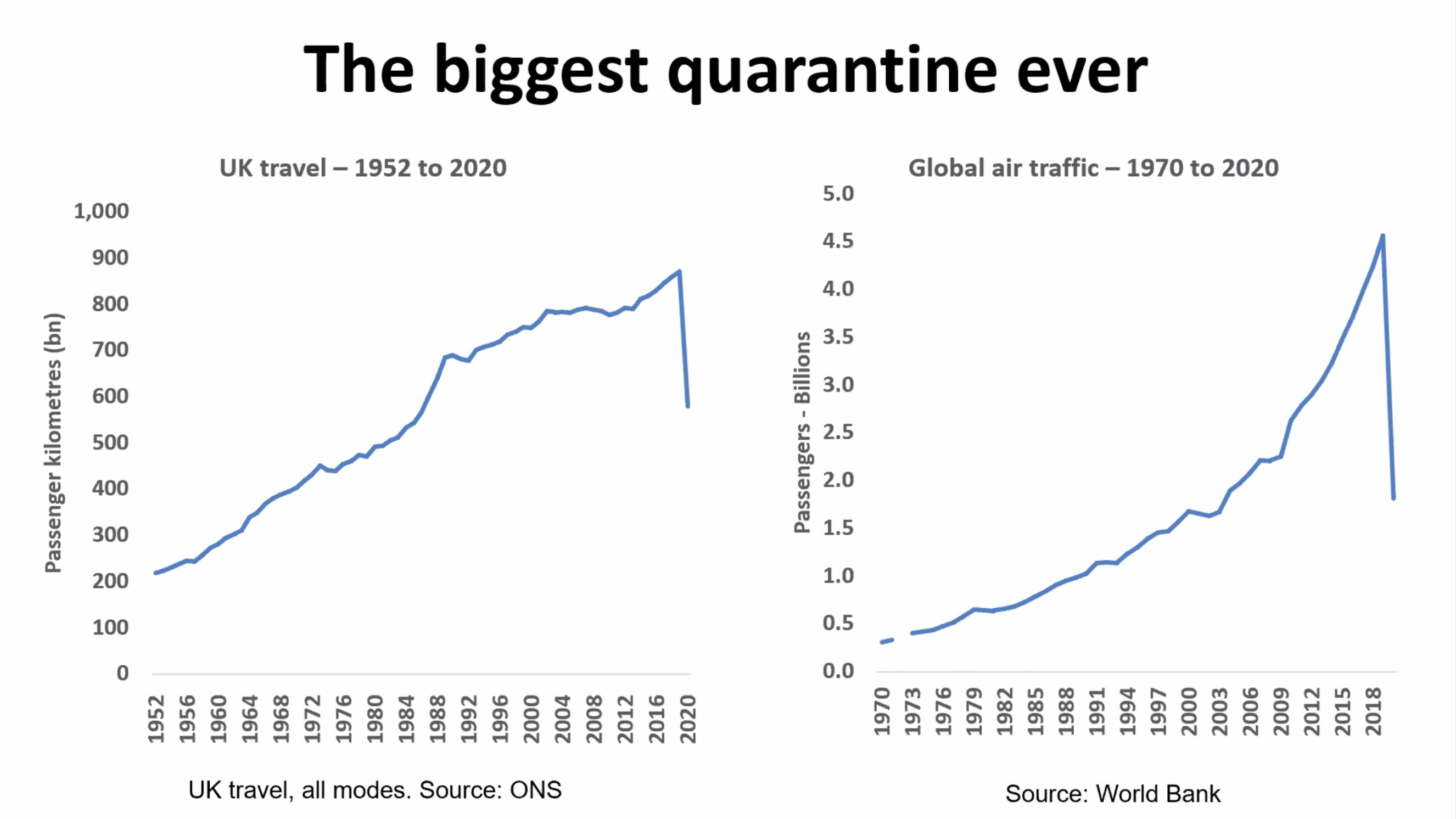 The biggest quarantine ever

UK travel – 1952 to 2020

Passenger kilometres (bn)

1,000
900
800
700
600
500
400
300
200
100
0

1952
1956
1960
1964
1968
1972
1976
1980
1984
1988
1992
1996
2000
2004
2008
2012
2016
2020

UK travel, all modes. Source: ONS

Global air traffic – 1970 to 2020

Passengers - Billions

5.0
4.5
4.0
3.5
3.0
2.5
2.0
1.5
1.0
0.5
0.0

1970
1973
1976
1979
1982
1985
1988
1991
1994
1997
2000
2003
2006
2009
2012
2015
2018

Source: World Bank